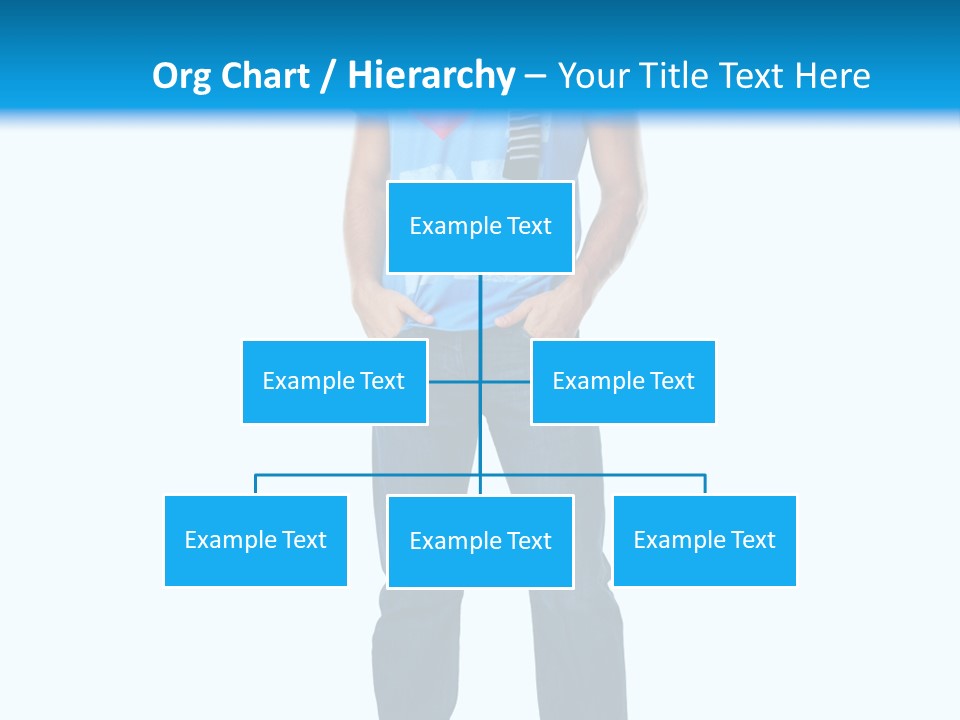 Org Chart / Hierarchy – Your Title Text Here

Example Text

Example Text

Example Text

Example Text

Example Text

Example Text